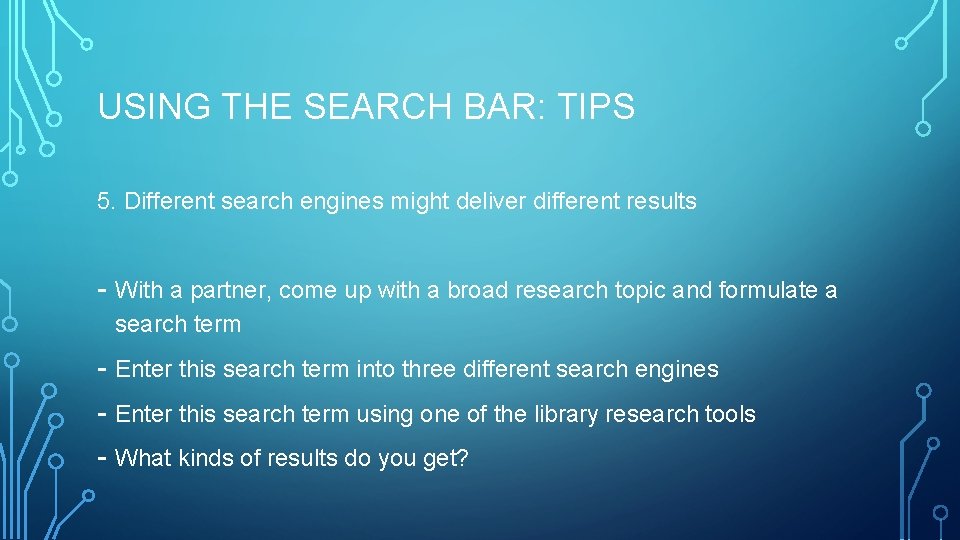 USING THE SEARCH BAR: TIPS

5. Different search engines might deliver different results

- With a partner, come up with a broad research topic and formulate a search term
- Enter this search term into three different search engines
- Enter this search term using one of the library research tools
- What kinds of results do you get?